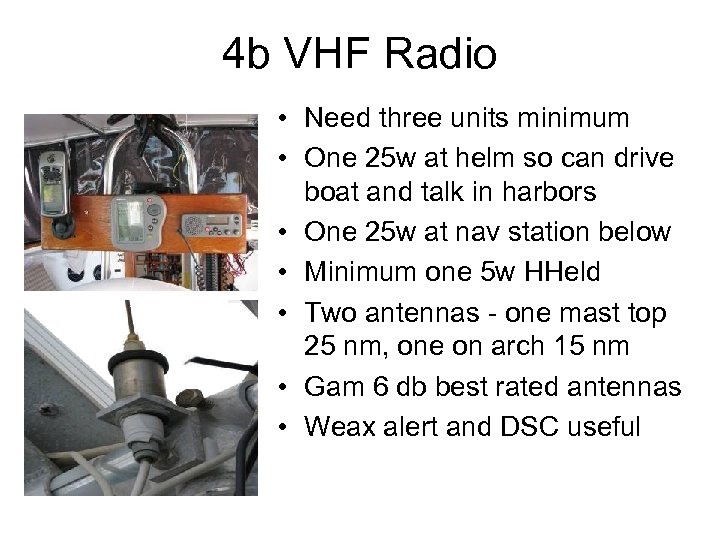 4b VHF Radio

• Need three units minimum
• One 25w at helm so can drive boat and talk in harbors
• One 25w at nav station below
• Minimum one 5w HHeld
• Two antennas - one mast top 25 nm, one on arch 15 nm
• Gam 6 db best rated antennas
• Weax alert and DSC useful